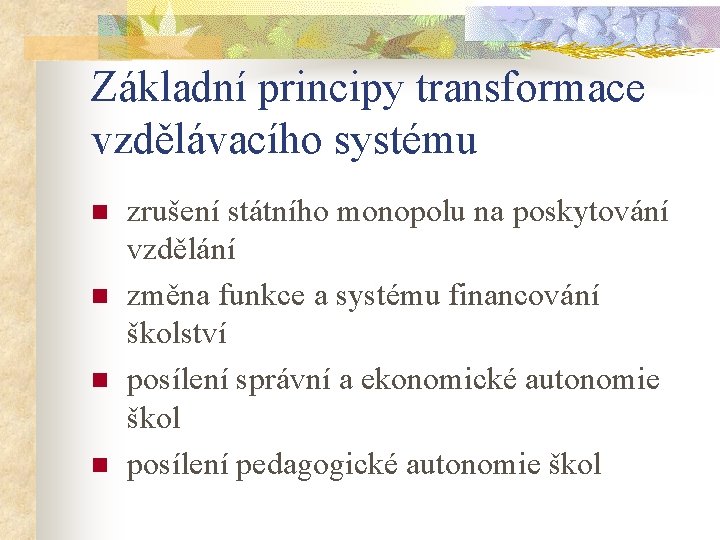 Základní principy transformace vzdělávacího systému

zrušení státního monopolu na poskytování vzdělání

změna funkce a systému financování školství

posílení správní a ekonomické autonomie škol

posílení pedagogické autonomie škol